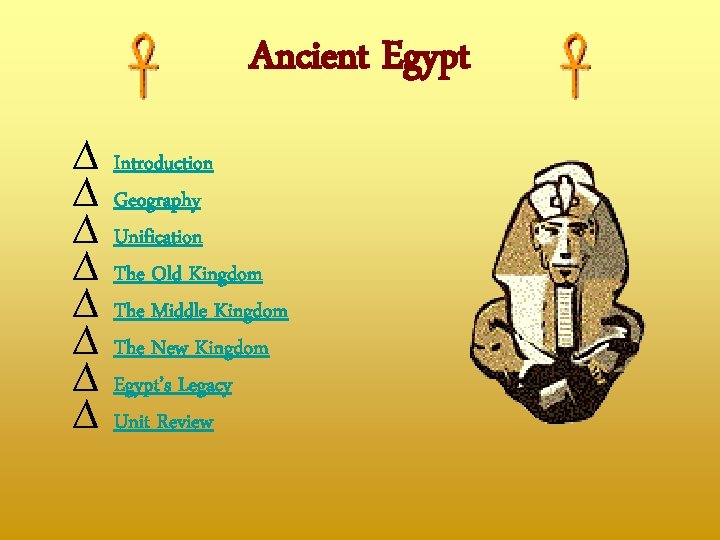 Ancient Egypt

Δ Introduction
Δ Geography
Δ Unification
Δ The Old Kingdom
Δ The Middle Kingdom
Δ The New Kingdom
Δ Egypt's Legacy
Δ Unit Review